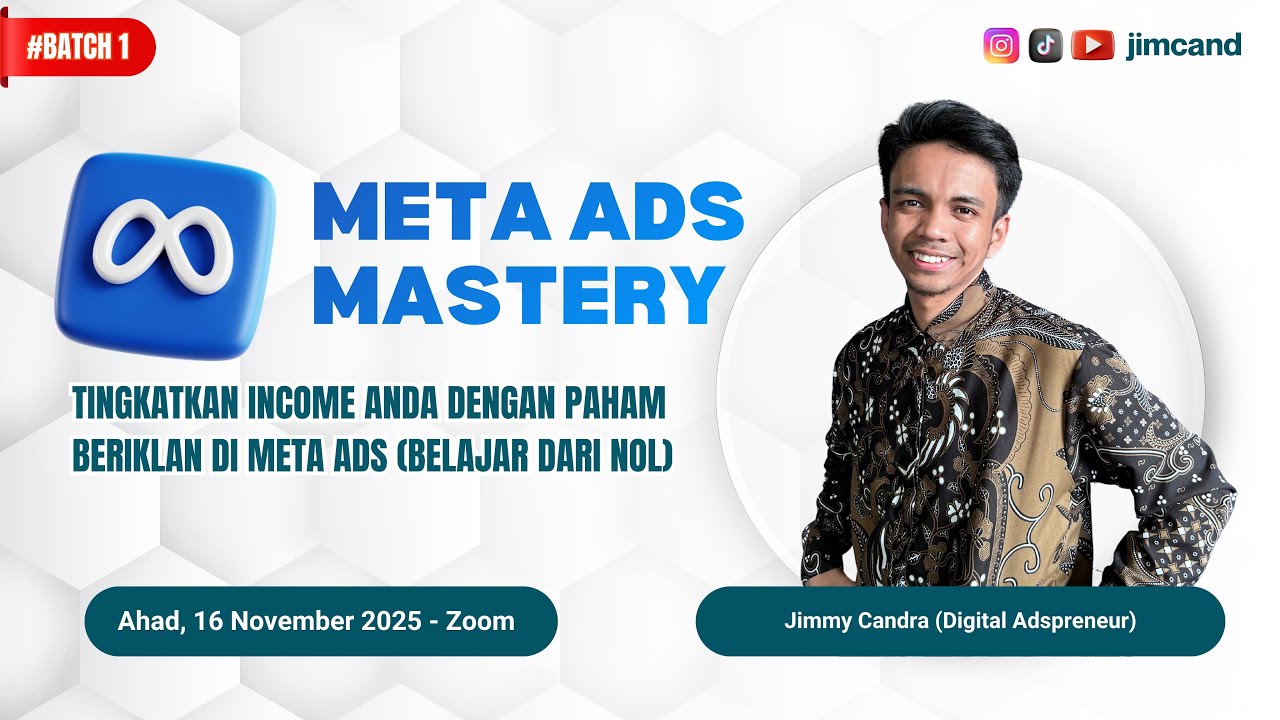 #BATCH 1

jimcand

META ADS MASTERY

TINGKATKAN INCOME ANDA DENGAN PAHAM BERIKLAN DI META ADS (BELAJAR DARI NOL)

Ahad, 16 November 2025 - Zoom

Jimmy Candra (Digital Adspreneur)